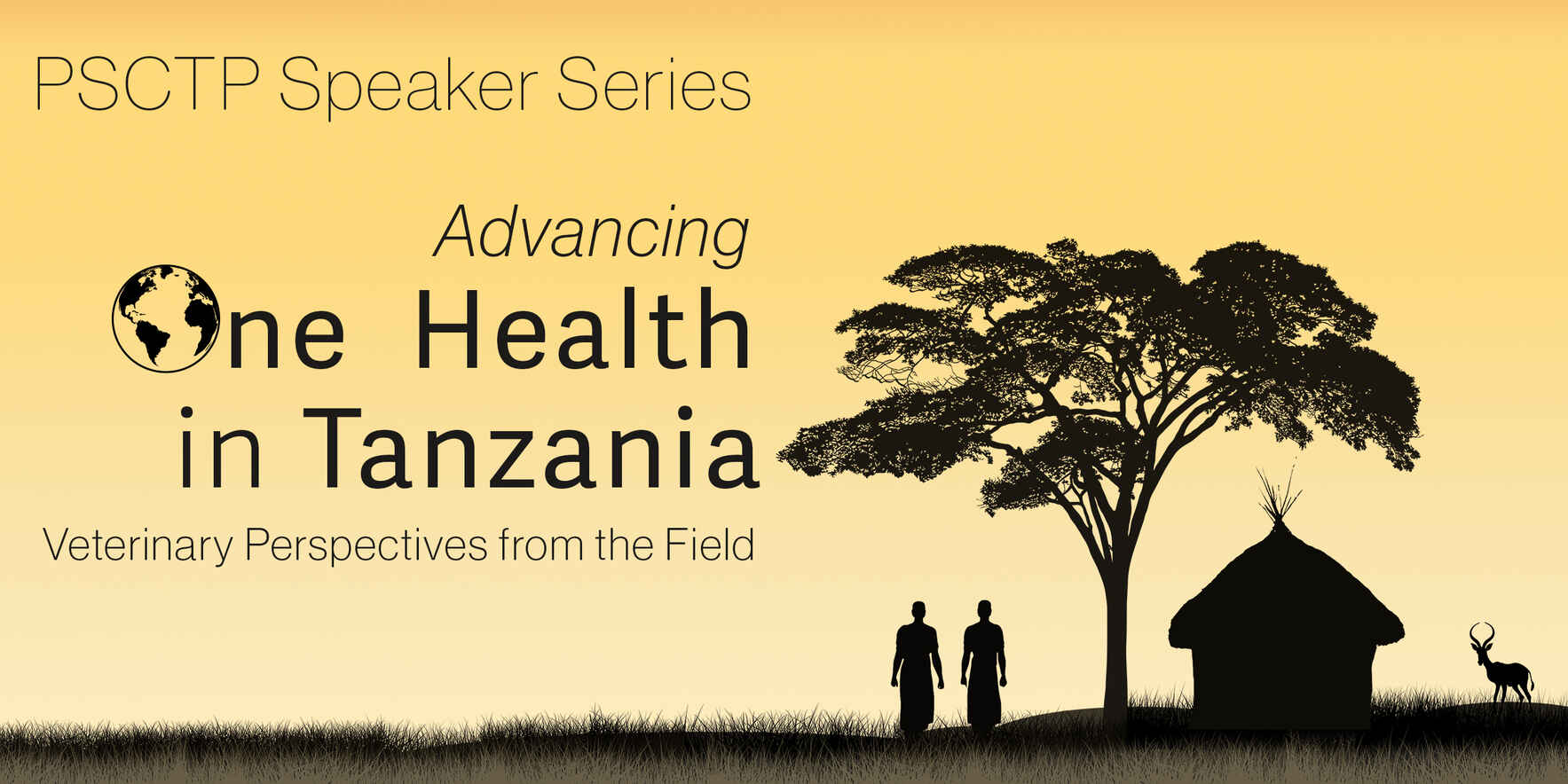 PSCTP Speaker Series

Advancing

One Health in Tanzania

Veterinary Perspectives from the Field